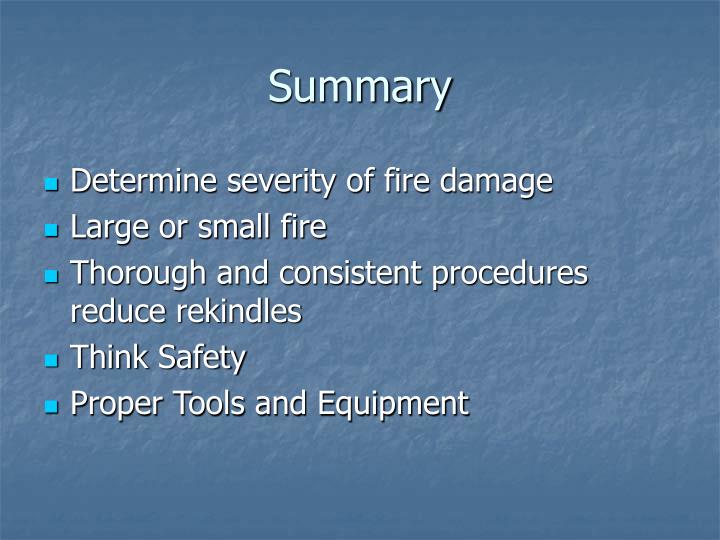 Summary

- Determine severity of fire damage
- Large or small fire
- Thorough and consistent procedures reduce rekindles
- Think Safety
- Proper Tools and Equipment